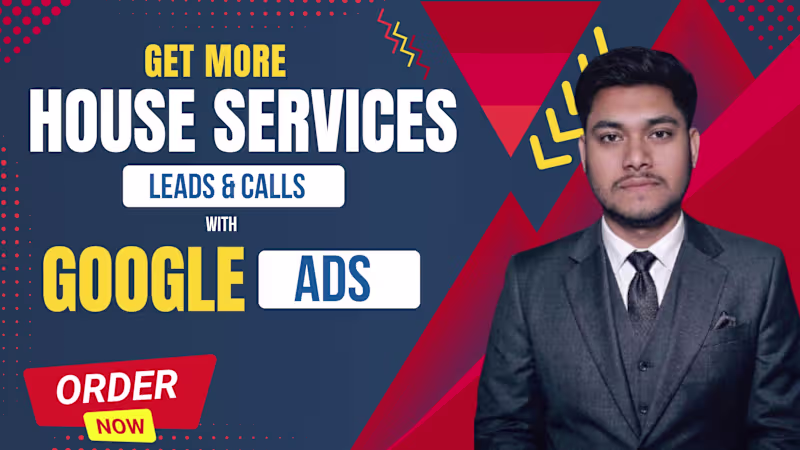 GET MORE
HOUSE SERVICES
LEADS & CALLS
WITH
GOOGLE ADS

ORDER
NOW